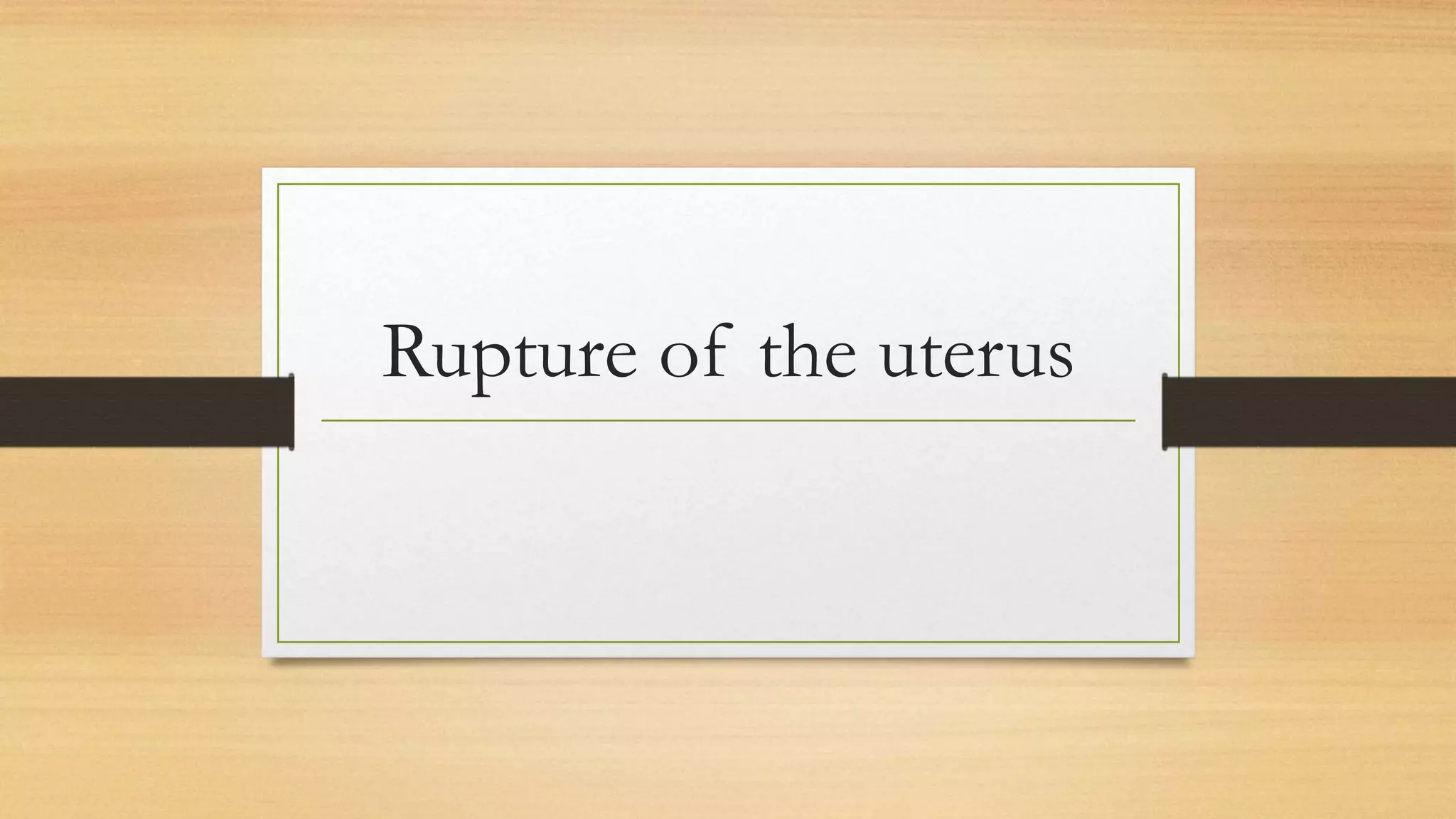 Rupture of the uterus